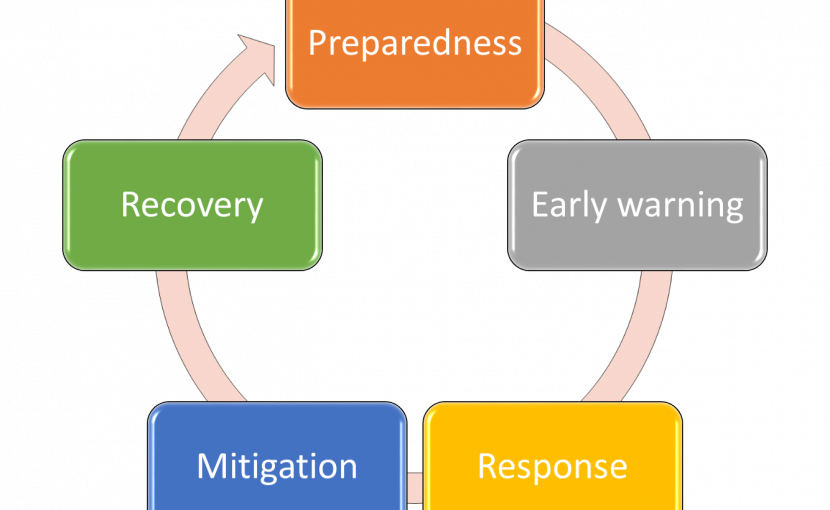 Preparedness

Early warning

Response

Mitigation

Recovery